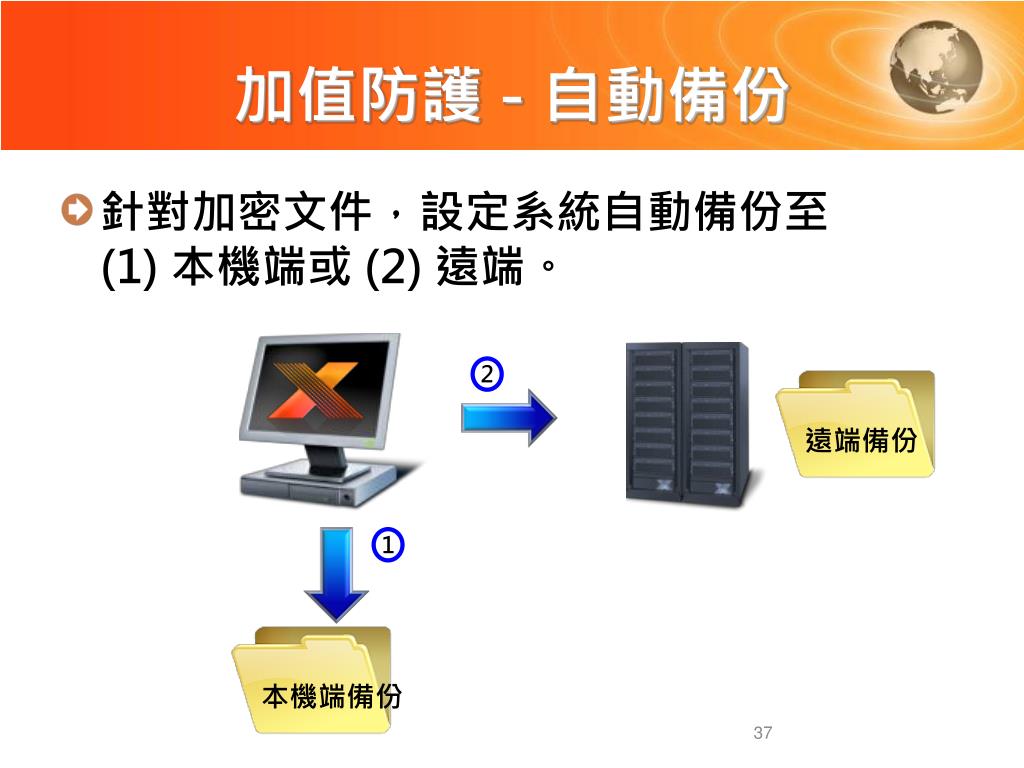 加值防護 - 自動備份

針對加密文件，設定系統自動備份至 (1) 本機端或 (2) 遠端。

2

遠端備份

1

本機端備份

37